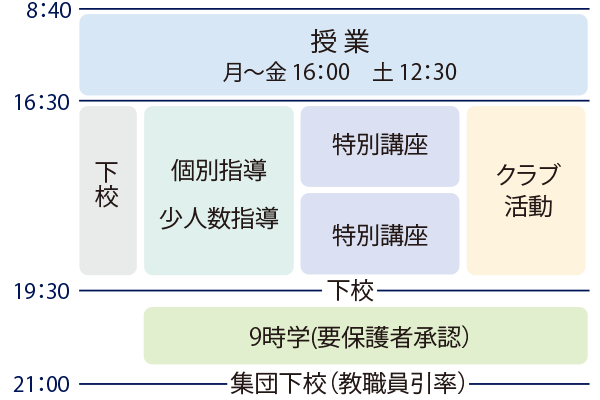 8:40

授業
月～金 16:00　土 12:30

16:30

下校

個別指導
少人数指導

特別講座

特別講座

クラブ活動

19:30
下校

9時学(要保護者承認)

21:00
集団下校(教職員引率)